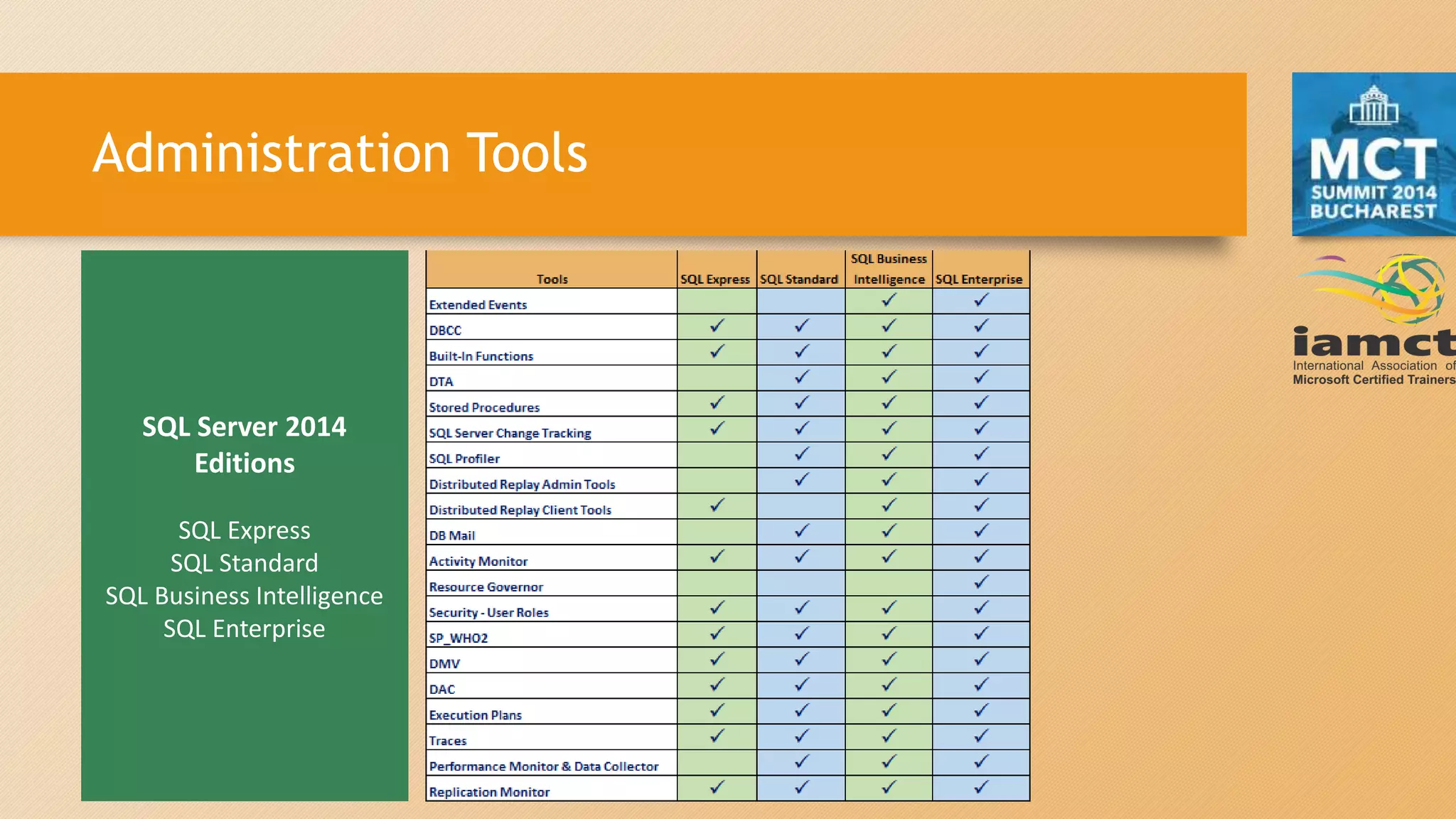 Administration Tools

MCT
SUMMIT 2014
BUCHAREST

iamct
International Association of
Microsoft Certified Trainers

SQL Server 2014 Editions

SQL Express
SQL Standard
SQL Business Intelligence
SQL Enterprise

| Tools | SQL Express | SQL Standard | SQL Business Intelligence | SQL Enterprise |
|---|---|---|---|---|
| Extended Events | | | ✓ | ✓ |
| DBCC | ✓ | ✓ | ✓ | ✓ |
| Built-In Functions | ✓ | ✓ | ✓ | ✓ |
| DTA | | ✓ | ✓ | ✓ |
| Stored Procedures | ✓ | ✓ | ✓ | ✓ |
| SQL Server Change Tracking | ✓ | ✓ | ✓ | ✓ |
| SQL Profiler | | ✓ | ✓ | ✓ |
| Distributed Replay Admin Tools | | ✓ | ✓ | ✓ |
| Distributed Replay Client Tools | ✓ | | ✓ | ✓ |
| DB Mail | | ✓ | ✓ | ✓ |
| Activity Monitor | ✓ | ✓ | ✓ | ✓ |
| Resource Governor | | | | ✓ |
| Security - User Roles | ✓ | ✓ | ✓ | ✓ |
| SP_WHO2 | ✓ | ✓ | ✓ | ✓ |
| DMV | ✓ | ✓ | ✓ | ✓ |
| DAC | ✓ | ✓ | ✓ | ✓ |
| Execution Plans | ✓ | ✓ | ✓ | ✓ |
| Traces | ✓ | ✓ | ✓ | ✓ |
| Performance Monitor & Data Collector | | ✓ | ✓ | ✓ |
| Replication Monitor | ✓ | ✓ | ✓ | ✓ |